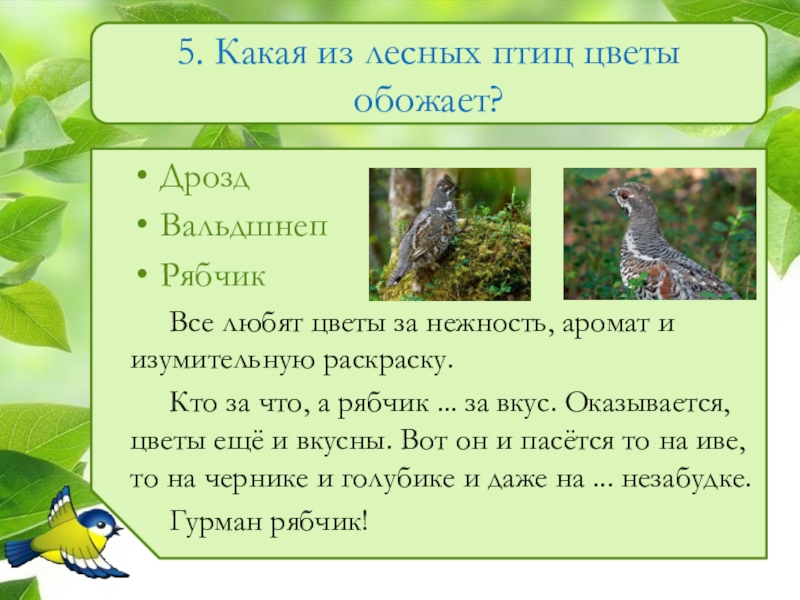 5. Какая из лесных птиц цветы обожает?

• Дрозд
• Вальдшнеп
• Рябчик

Все любят цветы за нежность, аромат и изумительную раскраску.

Кто за что, а рябчик ... за вкус. Оказывается, цветы ещё и вкусны. Вот он и пасётся то на иве, то на чернике и голубике и даже на ... незабудке.

Гурман рябчик!